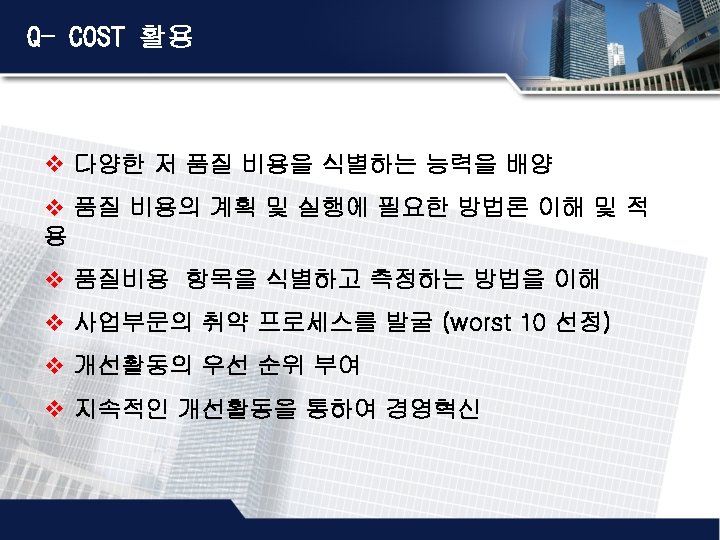 Q- COST 활용

❖ 다양한 저 품질 비용을 식별하는 능력을 배양

❖ 품질 비용의 계획 및 실행에 필요한 방법론 이해 및 적용

❖ 품질비용 항목을 식별하고 측정하는 방법을 이해

❖ 사업부문의 취약 프로세스를 발굴 (worst 10 선정)

❖ 개선활동의 우선 순위 부여

❖ 지속적인 개선활동을 통하여 경영혁신